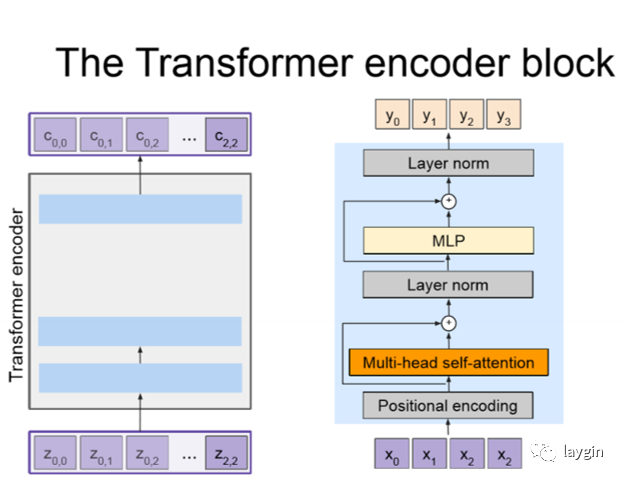 The Transformer encoder block

$c_{0,0}$ $c_{0,1}$ $c_{0,2}$ ... $c_{2,2}$

Transformer encoder

$z_{0,0}$ $z_{0,1}$ $z_{0,2}$ ... $z_{2,2}$

$y_0$ $y_1$ $y_2$ $y_3$

Layer norm

+

MLP

Layer norm

+

Multi-head self-attention

Positional encoding

$x_0$ $x_1$ $x_2$ $x_2$

laygin